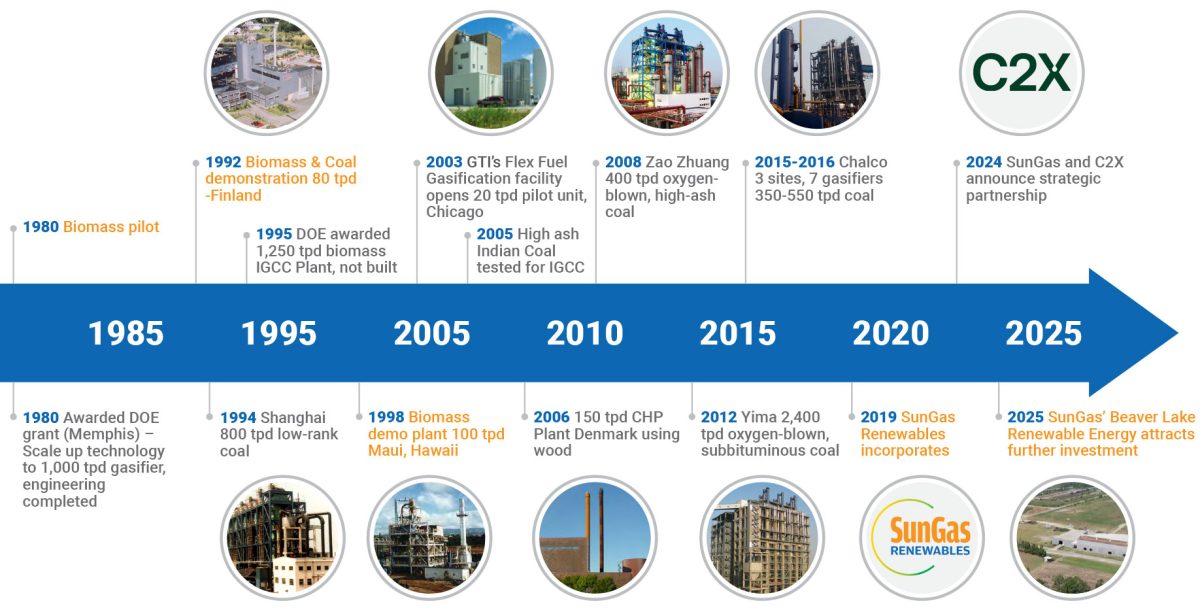 C2X

1980 Biomass pilot

1992 Biomass & Coal demonstration 80 tpd -Finland

1995 DOE awarded 1,250 tpd biomass IGCC Plant, not built

2003 GTI's Flex Fuel Gasification facility opens 20 tpd pilot unit, Chicago

2005 High ash Indian Coal tested for IGCC

2008 Zao Zhuang 400 tpd oxygen-blown, high-ash coal

2015-2016 Chalco 3 sites, 7 gasifiers 350-550 tpd coal

2024 SunGas and C2X announce strategic partnership

1985 1995 2005 2010 2015 2020 2025

1980 Awarded DOE grant (Memphis) – Scale up technology to 1,000 tpd gasifier, engineering completed

1994 Shanghai 800 tpd low-rank coal

1998 Biomass demo plant 100 tpd Maui, Hawaii

2006 150 tpd CHP Plant Denmark using wood

2012 Yima 2,400 tpd oxygen-blown, subbituminous coal

2019 SunGas Renewables incorporates

2025 SunGas' Beaver Lake Renewable Energy attracts further investment

SunGas RENEWABLES